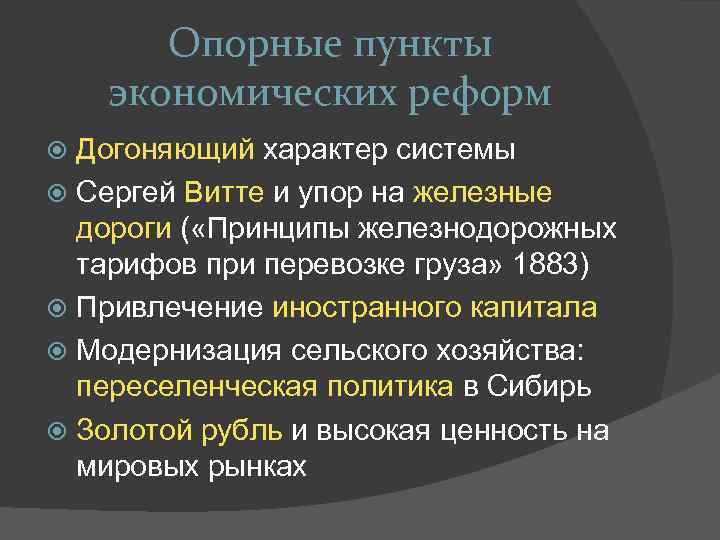 Опорные пункты экономических реформ

Догоняющий характер системы

Сергей Витте и упор на железные дороги («Принципы железнодорожных тарифов при перевозке груза» 1883)

Привлечение иностранного капитала

Модернизация сельского хозяйства: переселенческая политика в Сибирь

Золотой рубль и высокая ценность на мировых рынках